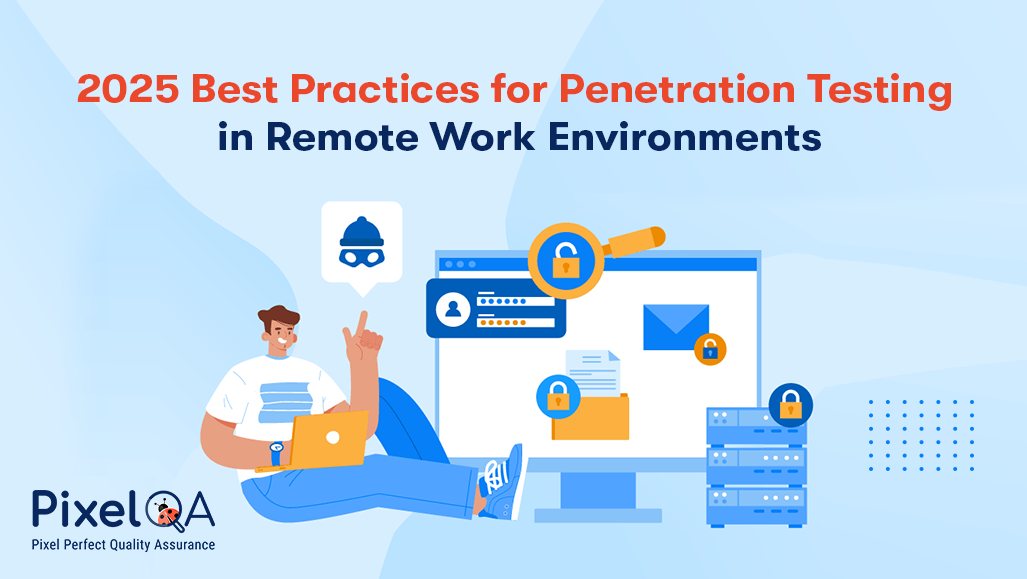 2025 Best Practices for Penetration Testing in Remote Work Environments

PixelQA
Pixel Perfect Quality Assurance